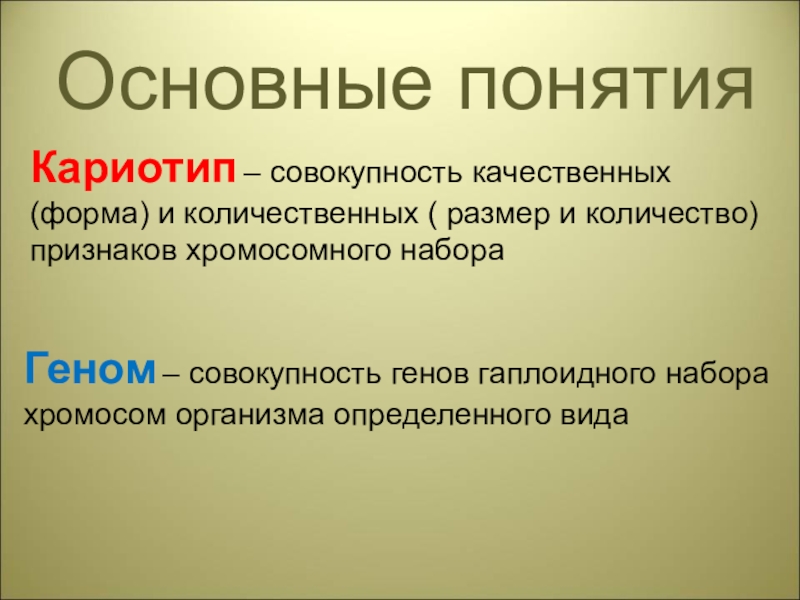 Основные понятия

Кариотип – совокупность качественных (форма) и количественных ( размер и количество) признаков хромосомного набора

Геном – совокупность генов гаплоидного набора хромосом организма определенного вида